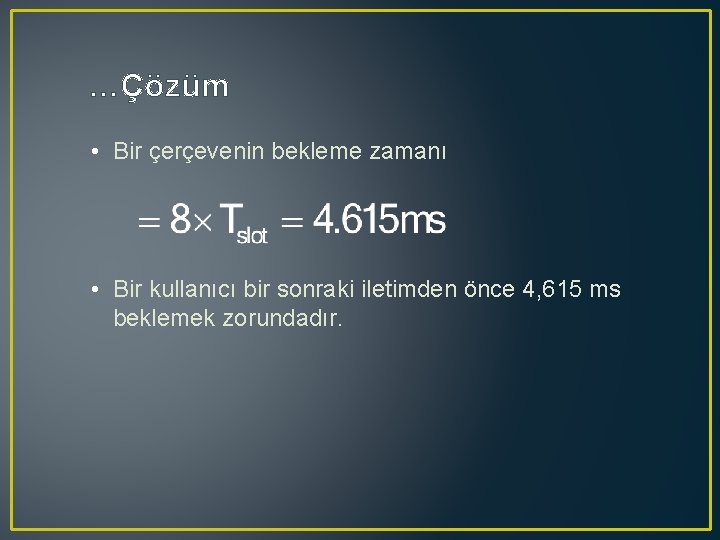 …Çözüm

• Bir çerçevenin bekleme zamanı

$= 8 \times T_{slot} = 4.615ms$

• Bir kullanıcı bir sonraki iletimden önce 4,615 ms beklemek zorundadır.